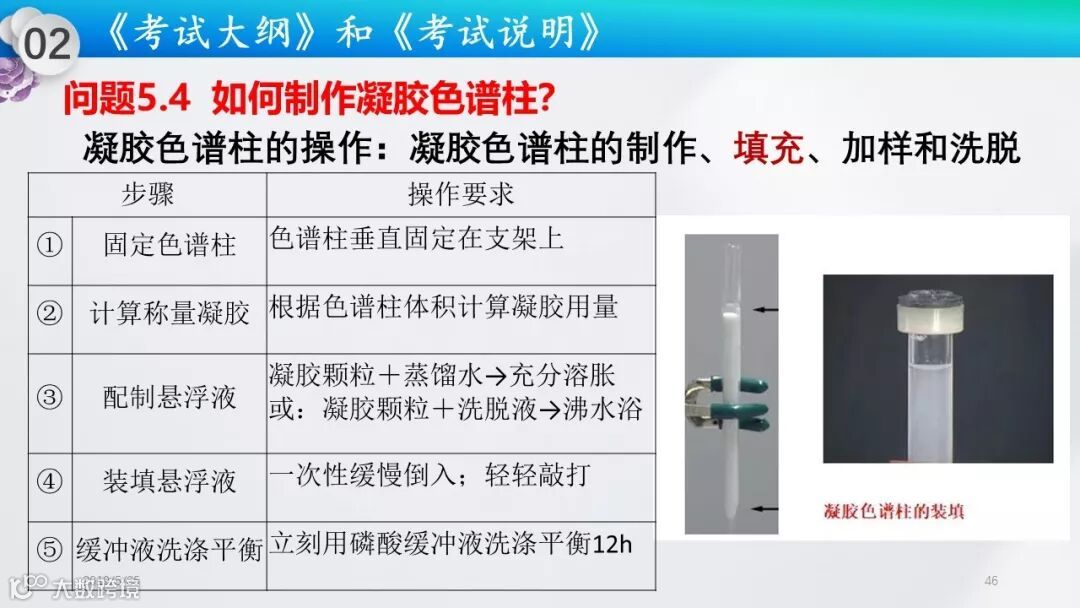 02 《考试大纲》和《考试说明》

问题5.4 如何制作凝胶色谱柱?

凝胶色谱柱的操作：凝胶色谱柱的制作、填充、加样和洗脱

| | 步骤 | 操作要求 |
|---|---|---|
| ① | 固定色谱柱 | 色谱柱垂直固定在支架上 |
| ② | 计算称量凝胶 | 根据色谱柱体积计算凝胶用量 |
| ③ | 配制悬浮液 | 凝胶颗粒＋蒸馏水→充分溶胀 或：凝胶颗粒＋洗脱液→沸水浴 |
| ④ | 装填悬浮液 | 一次性缓慢倒入；轻轻敲打 |
| ⑤ | 缓冲液洗涤平衡 | 立刻用磷酸缓冲液洗涤平衡12h |

凝胶色谱柱的装填

大数跨境

46